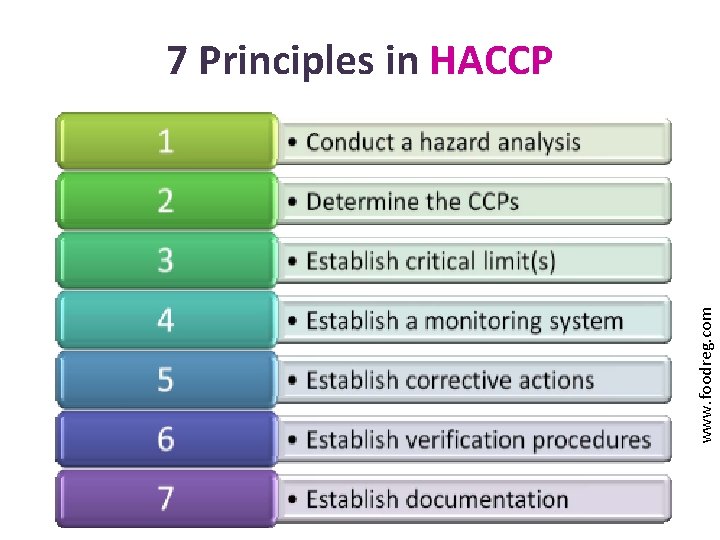 7 Principles in HACCP

1
• Conduct a hazard analysis

2
• Determine the CCPs

3
• Establish critical limit(s)

4
• Establish a monitoring system

5
• Establish corrective actions

6
• Establish verification procedures

7
• Establish documentation

www.foodreg.com